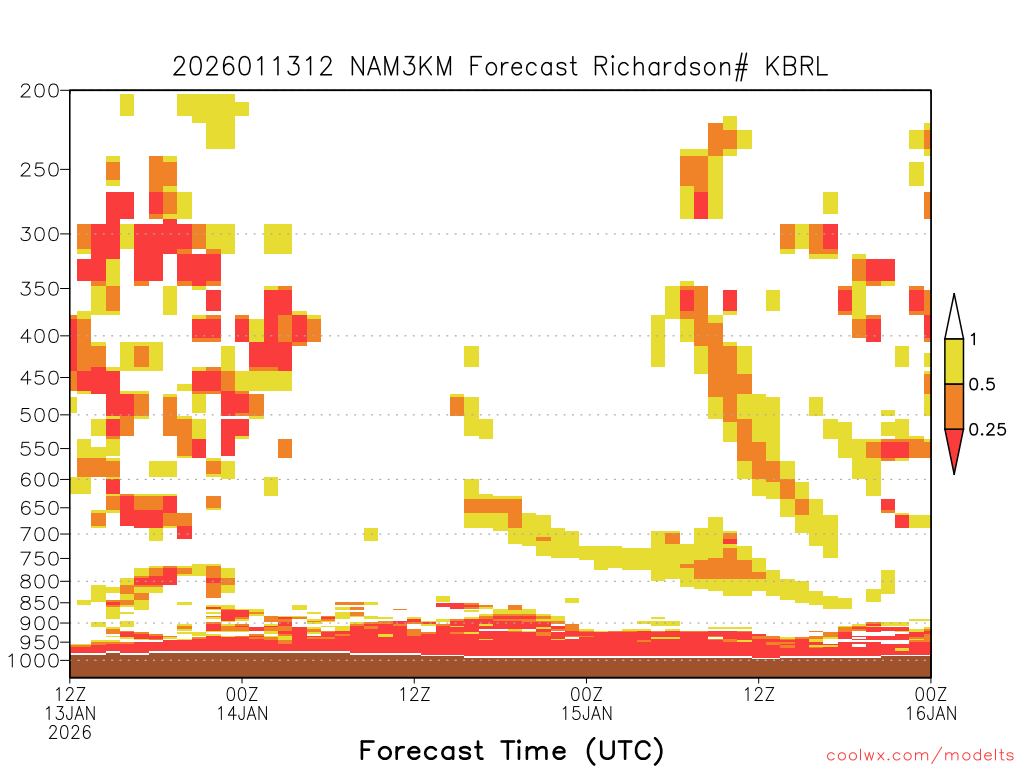 2026011312 NAM3KM Forecast Richardson# KBRL

200
250
300
350
400
450
500
550
600
650
700
750
800
850
900
950
1000

1
0.5
0.25

12Z 13JAN 2026
00Z 14JAN
12Z
00Z 15JAN
12Z
00Z 16JAN

Forecast Time (UTC)

coolwx.com/modelts